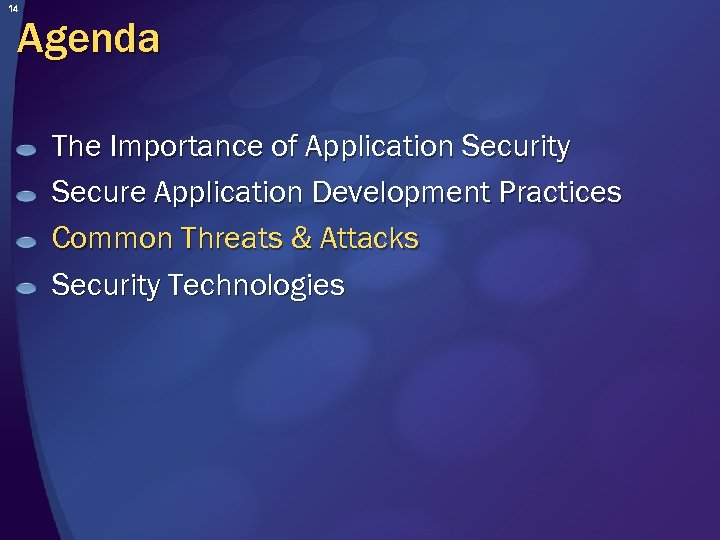 14

Agenda

The Importance of Application Security
Secure Application Development Practices
Common Threats & Attacks
Security Technologies